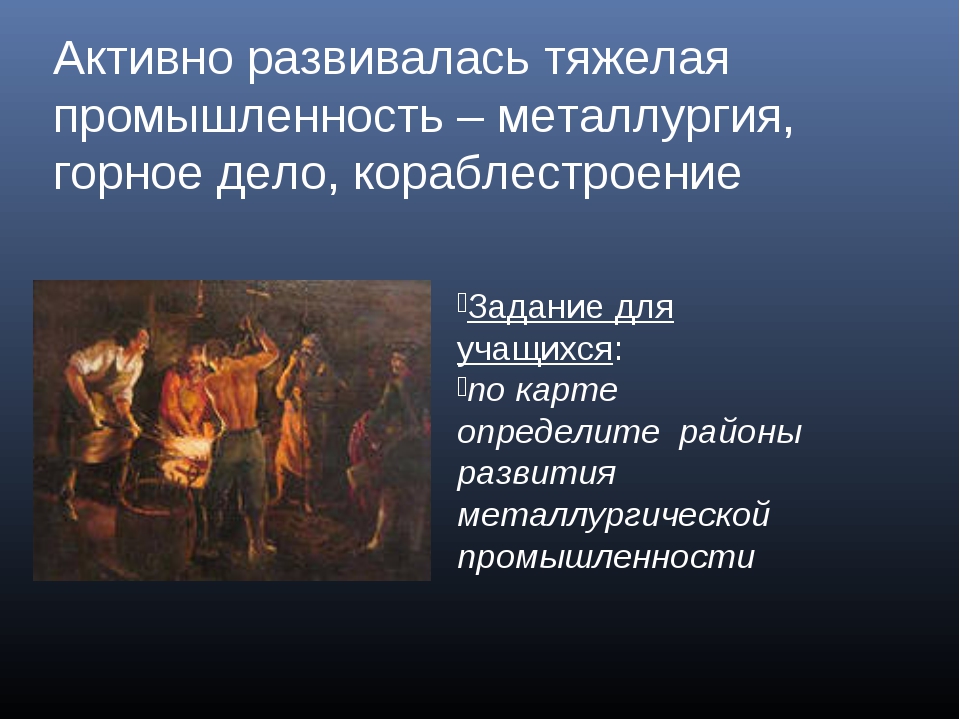 Активно развивалась тяжелая промышленность – металлургия, горное дело, кораблестроение

Задание для учащихся:
по карте определите районы развития металлургической промышленности